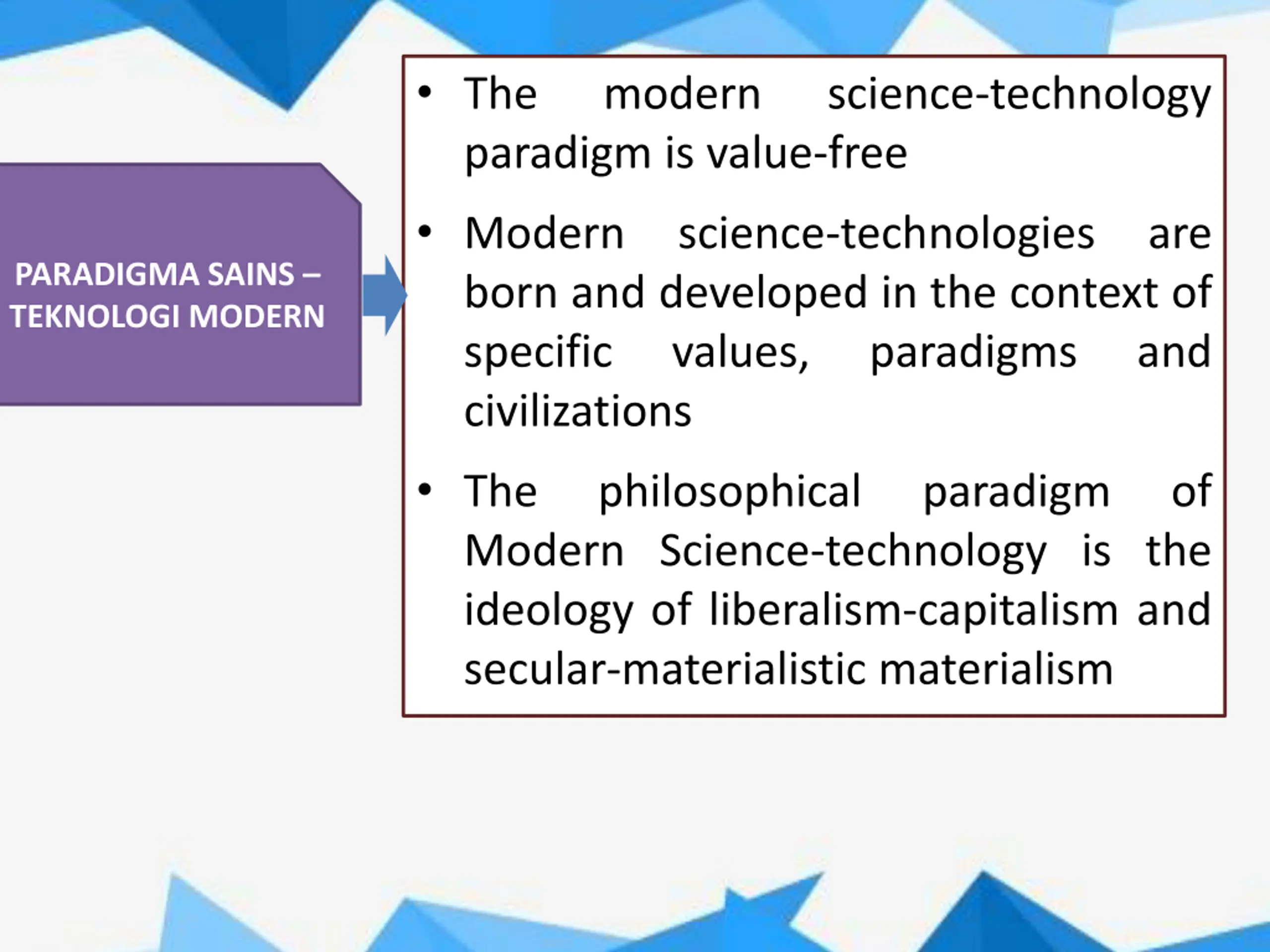 PARADIGMA SAINS – TEKNOLOGI MODERN

• The modern science-technology paradigm is value-free

• Modern science-technologies are born and developed in the context of specific values, paradigms and civilizations

• The philosophical paradigm of Modern Science-technology is the ideology of liberalism-capitalism and secular-materialistic materialism